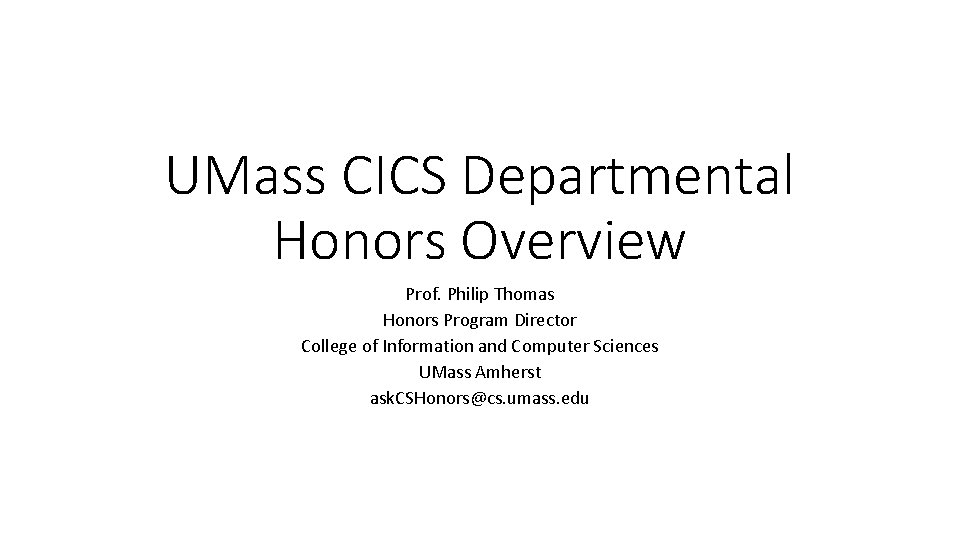 UMass CICS Departmental Honors Overview

Prof. Philip Thomas
Honors Program Director
College of Information and Computer Sciences
UMass Amherst
askCSHonors@cs.umass.edu